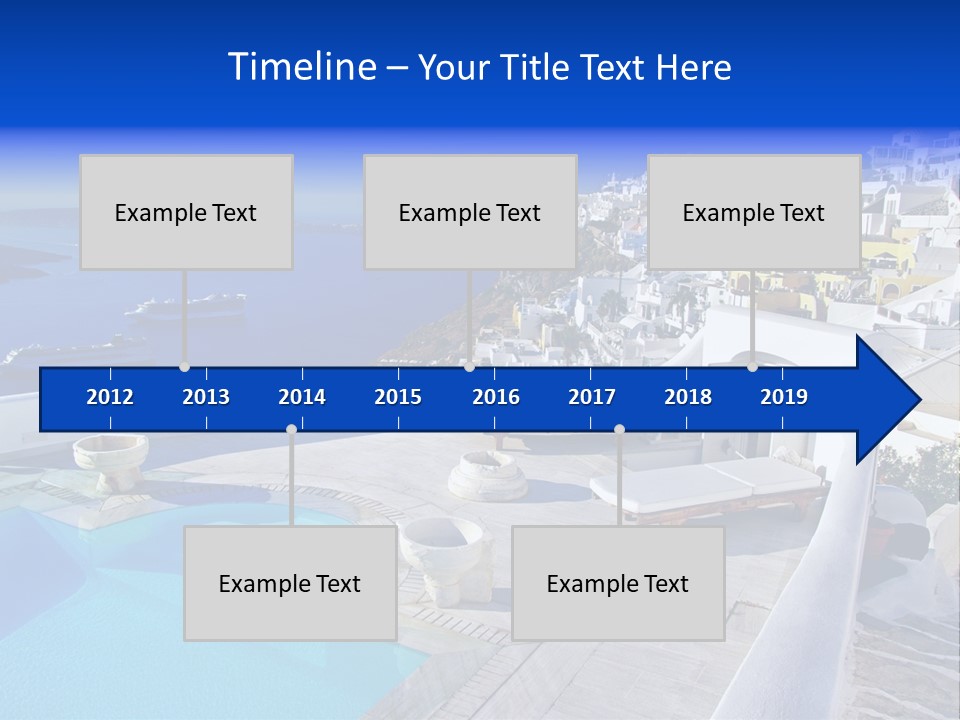 Timeline – Your Title Text Here

Example Text

Example Text

Example Text

2012 2013 2014 2015 2016 2017 2018 2019

Example Text

Example Text